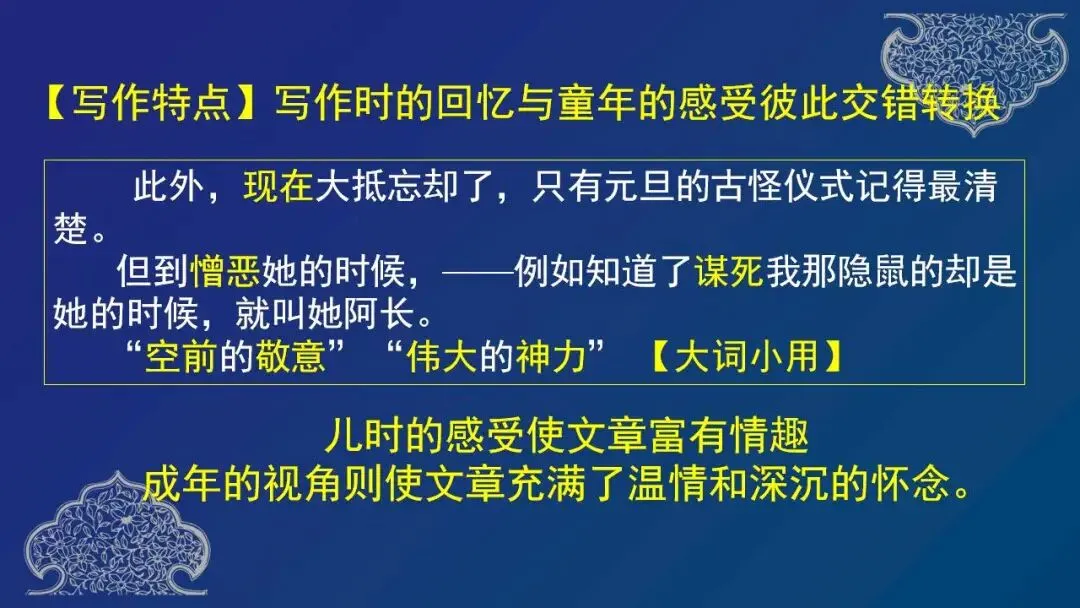 【写作特点】写作时的回忆与童年的感受彼此交错转换

此外，现在大抵忘却了，只有元旦的古怪仪式记得最清楚。

但到憎恶她的时候，——例如知道了谋死我那隐鼠的却是她的时候，就叫她阿长。

“空前的敬意” “伟大的神力” 【大词小用】

儿时的感受使文章富有情趣
成年的视角则使文章充满了温情和深沉的怀念。